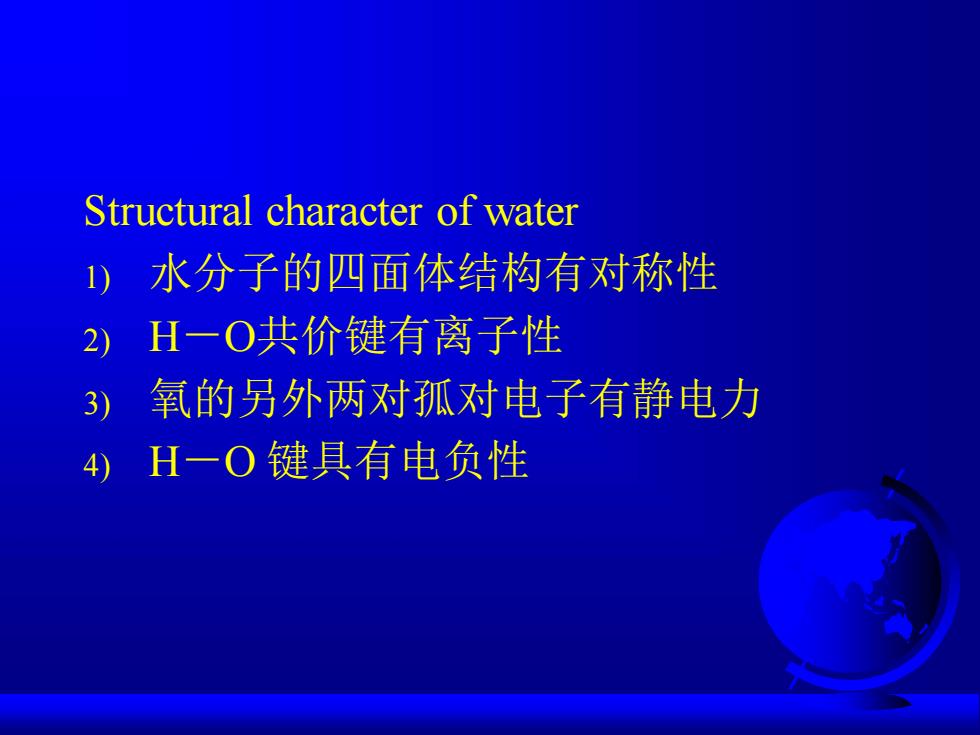 Structural character of water

1) 水分子的四面体结构有对称性
2) H－O共价键有离子性
3) 氧的另外两对孤对电子有静电力
4) H－O 键具有电负性